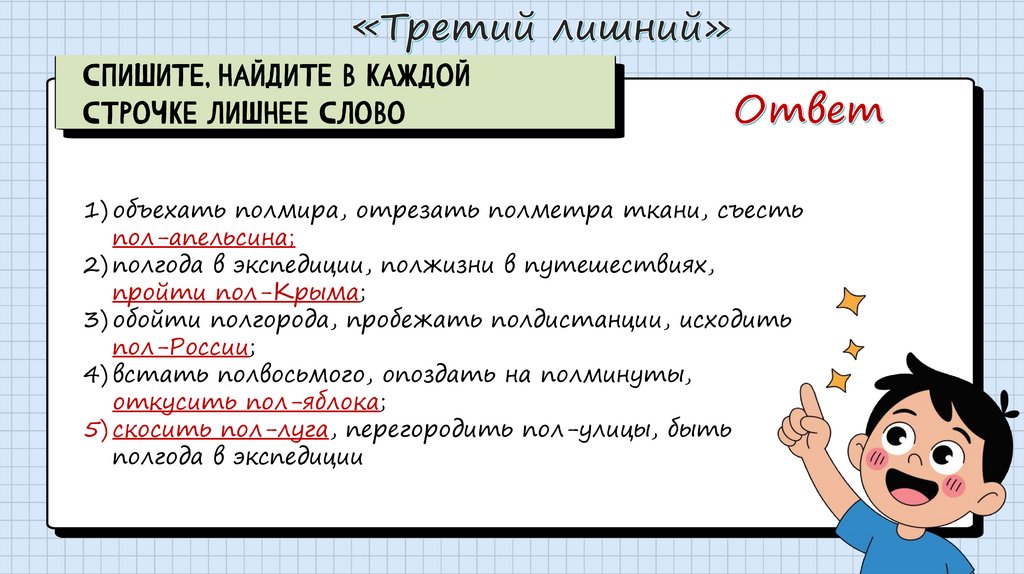 «Третий лишний»

СПИШИТЕ. НАЙДИТЕ В КАЖДОЙ СТРОЧКЕ ЛИШНЕЕ СЛОВО

Ответ

1) объехать полмира, отрезать полметра ткани, съесть пол-апельсина;
2) полгода в экспедиции, полжизни в путешествиях, пройти пол-Крыма;
3) обойти полгорода, пробежать полдистанции, исходить пол-России;
4) встать полвосьмого, опоздать на полминуты, откусить пол-яблока;
5) скосить пол-луга, перегородить пол-улицы, быть полгода в экспедиции